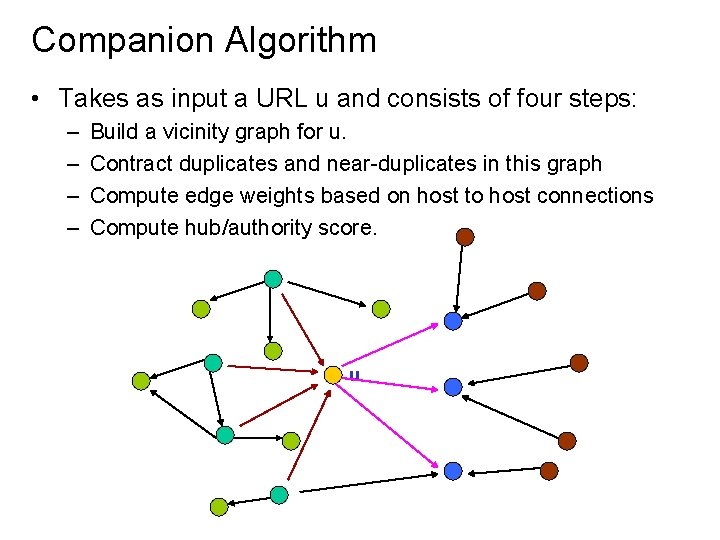 Companion Algorithm

• Takes as input a URL u and consists of four steps:
– Build a vicinity graph for u.
– Contract duplicates and near-duplicates in this graph
– Compute edge weights based on host to host connections
– Compute hub/authority score.

u